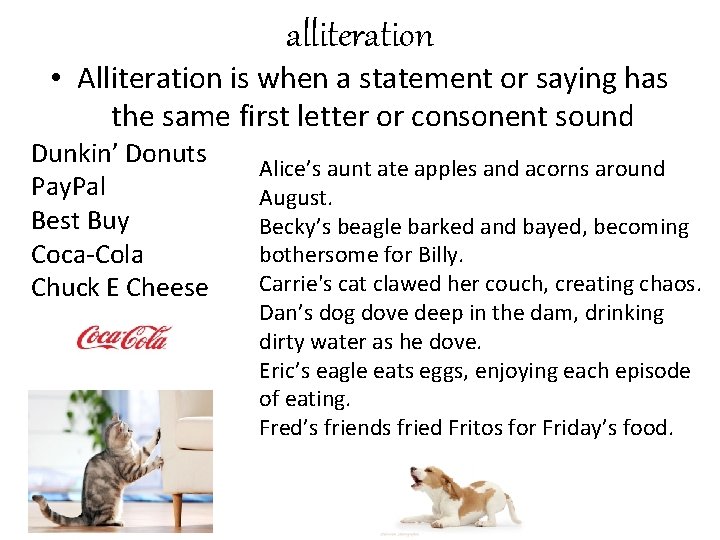 alliteration

• Alliteration is when a statement or saying has the same first letter or consonent sound

Dunkin' Donuts
PayPal
Best Buy
Coca-Cola
Chuck E Cheese

Coca-Cola

Alice's aunt ate apples and acorns around August.
Becky's beagle barked and bayed, becoming bothersome for Billy.
Carrie's cat clawed her couch, creating chaos.
Dan's dog dove deep in the dam, drinking dirty water as he dove.
Eric's eagle eats eggs, enjoying each episode of eating.
Fred's friends fried Fritos for Friday's food.